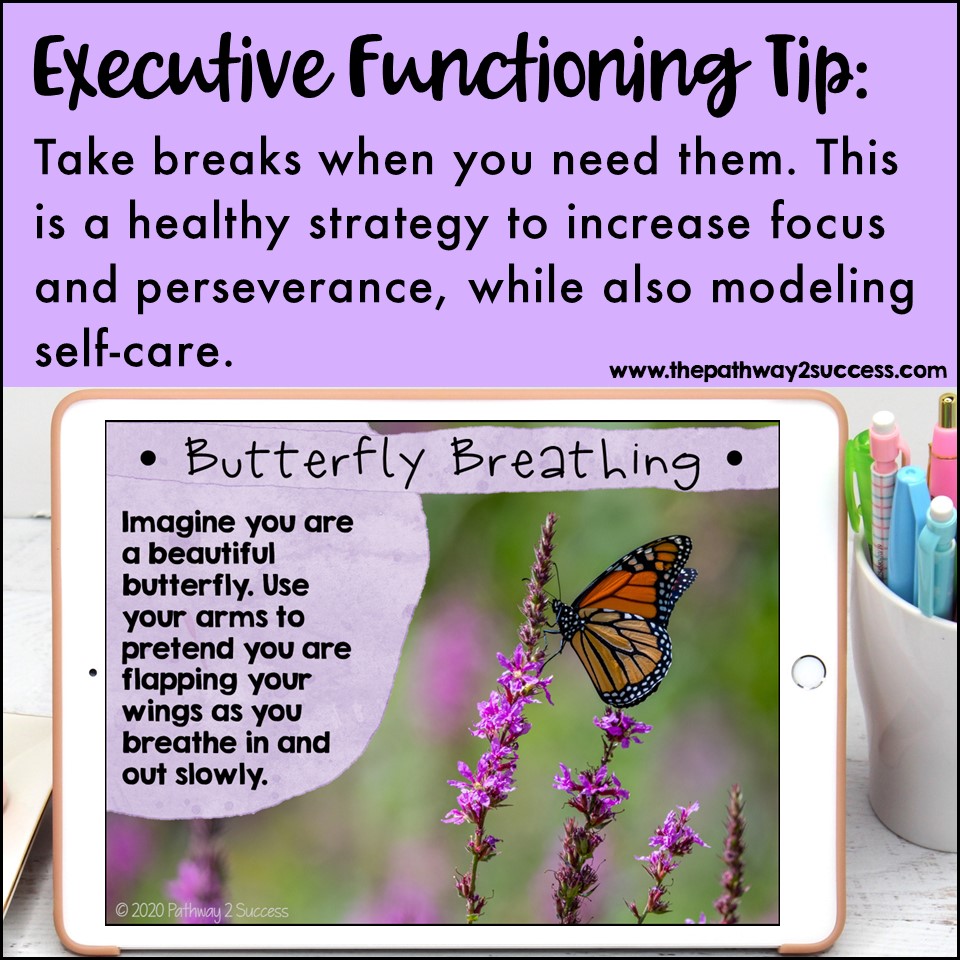 Executive Functioning Tip:

Take breaks when you need them. This is a healthy strategy to increase focus and perseverance, while also modeling self-care.

www.thepathway2success.com

• Butterfly Breathing •

Imagine you are a beautiful butterfly. Use your arms to pretend you are flapping your wings as you breathe in and out slowly.

© 2020 Pathway 2 Success